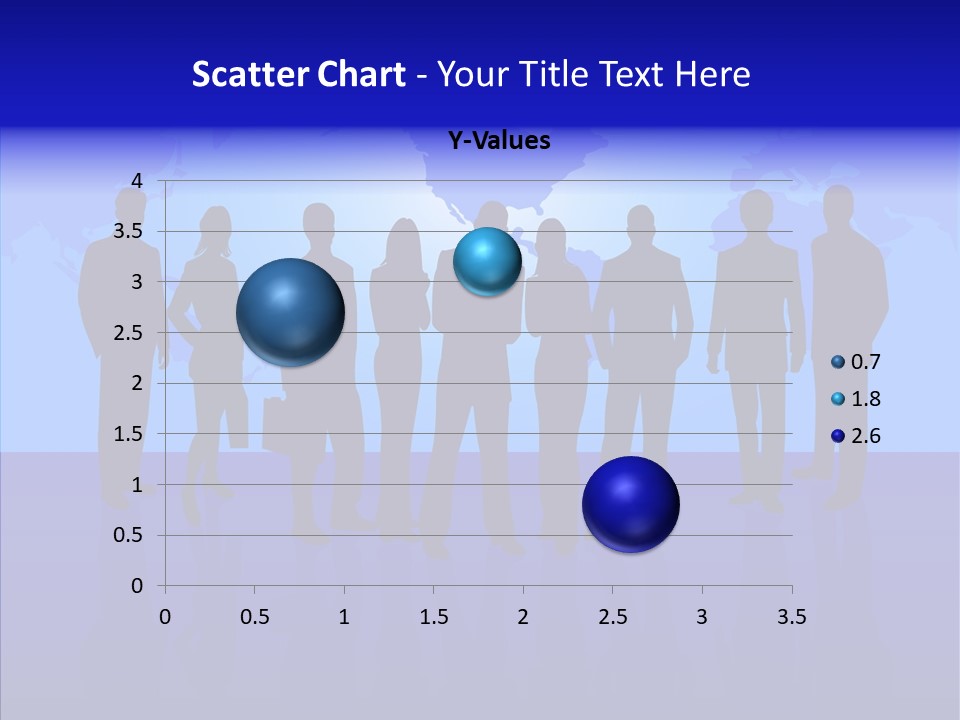 Scatter Chart - Your Title Text Here

Y-Values

4
3.5
3
2.5
2
1.5
1
0.5
0

0 0.5 1 1.5 2 2.5 3 3.5

0.7
1.8
2.6